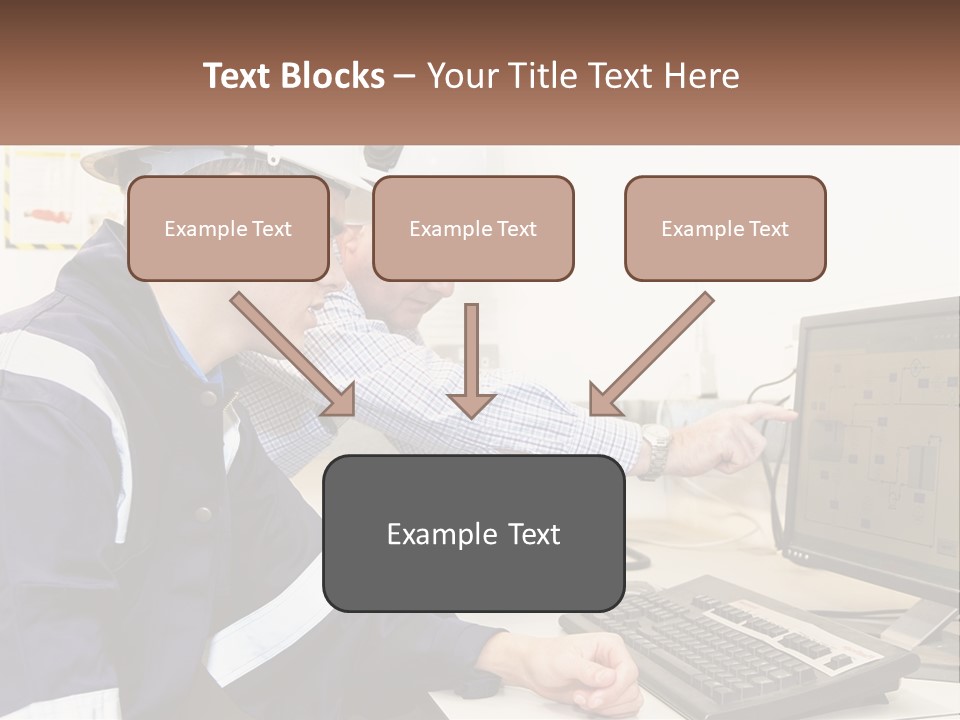 Text Blocks – Your Title Text Here

Example Text

Example Text

Example Text

Example Text